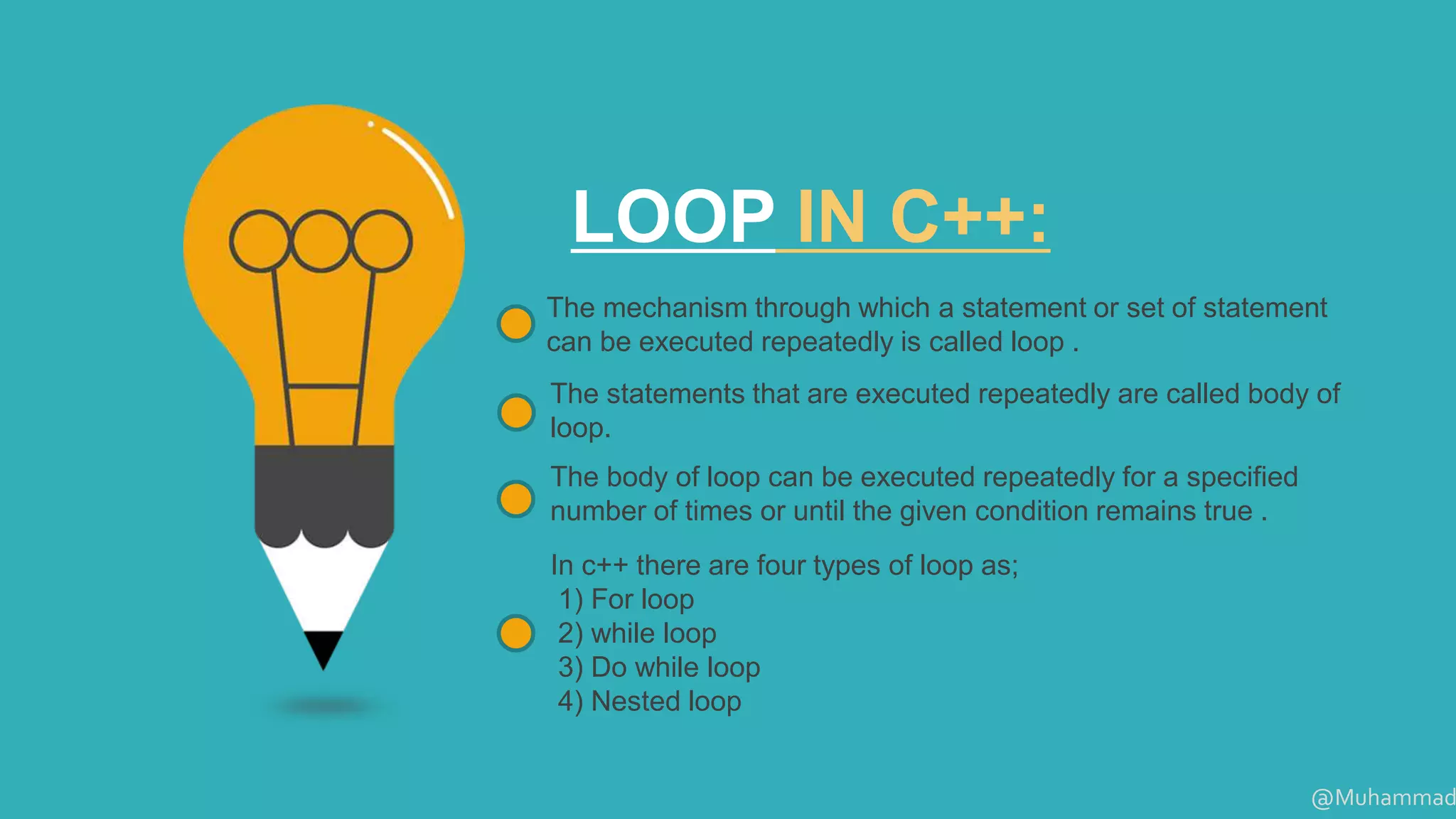 LOOP IN C++:

The mechanism through which a statement or set of statement can be executed repeatedly is called loop .

The statements that are executed repeatedly are called body of loop.

The body of loop can be executed repeatedly for a specified number of times or until the given condition remains true .

In c++ there are four types of loop as;
1) For loop
2) while loop
3) Do while loop
4) Nested loop

@Muhammad